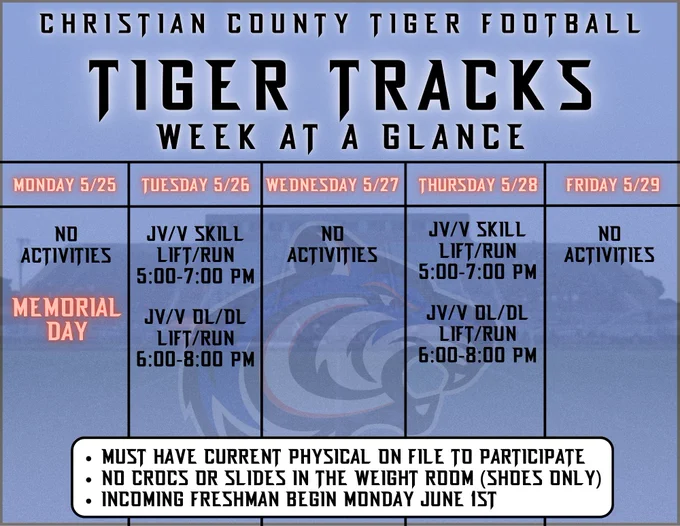 CHRISTIAN COUNTY TIGER FOOTBALL

TIGER TRACKS

WEEK AT A GLANCE

| MONDAY 5/25 | TUESDAY 5/26 | WEDNESDAY 5/27 | THURSDAY 5/28 | FRIDAY 5/29 |
|---|---|---|---|---|
| NO ACTIVITIES MEMORIAL DAY | JV/V SKILL LIFT/RUN 5:00-7:00 PM JV/V OL/DL LIFT/RUN 6:00-8:00 PM | NO ACTIVITIES | JV/V SKILL LIFT/RUN 5:00-7:00 PM JV/V OL/DL LIFT/RUN 6:00-8:00 PM | NO ACTIVITIES |

• MUST HAVE CURRENT PHYSICAL ON FILE TO PARTICIPATE
• NO CROCS OR SLIDES IN THE WEIGHT ROOM (SHOES ONLY)
• INCOMING FRESHMAN BEGIN MONDAY JUNE 1ST